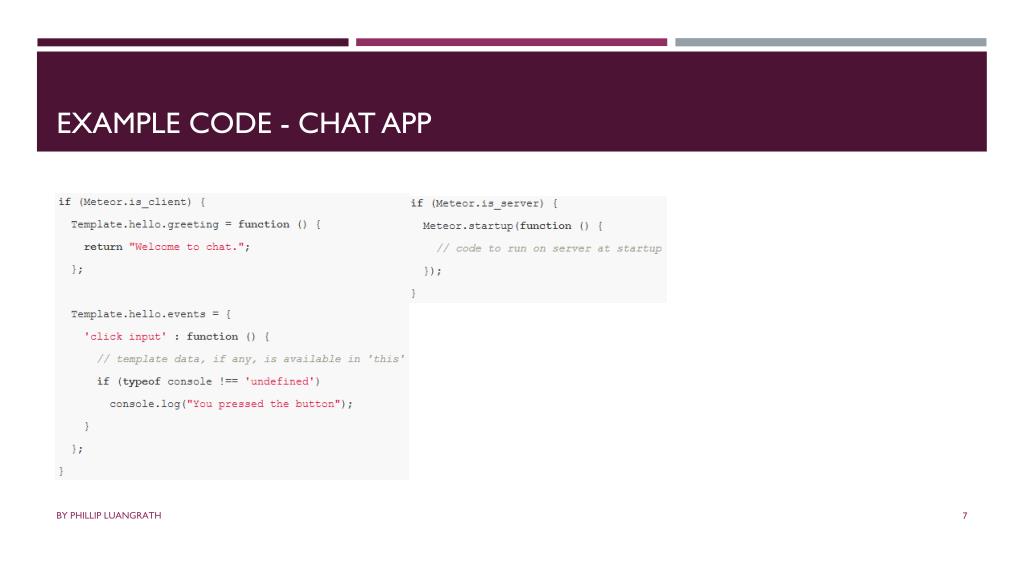 EXAMPLE CODE - CHAT APP

if (Meteor.is_client) {
  Template.hello.greeting = function () {
    return "Welcome to chat.";
  };

  Template.hello.events = {
    'click input' : function () {
      // template data, if any, is available in 'this'
      if (typeof console !== 'undefined')
        console.log("You pressed the button");
    }
  };
}

if (Meteor.is_server) {
  Meteor.startup(function () {
    // code to run on server at startup
  });
}

BY PHILLIP LUANGRATH

7